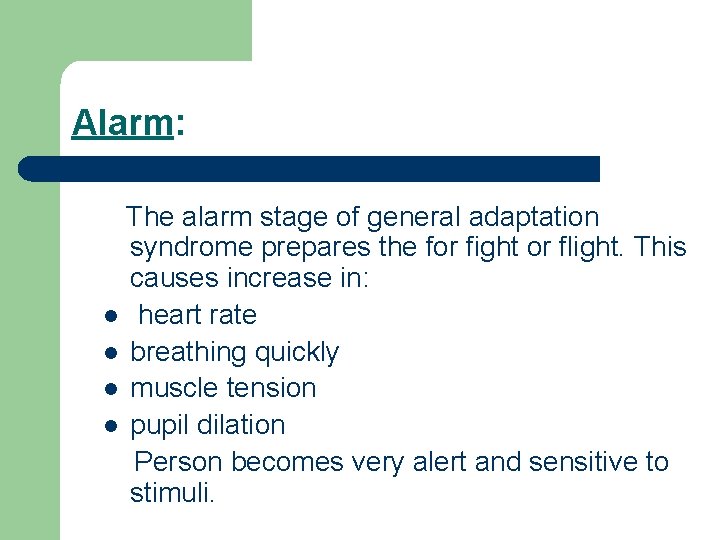 Alarm:

The alarm stage of general adaptation syndrome prepares the for fight or flight. This causes increase in:

- heart rate
- breathing quickly
- muscle tension
- pupil dilation

Person becomes very alert and sensitive to stimuli.